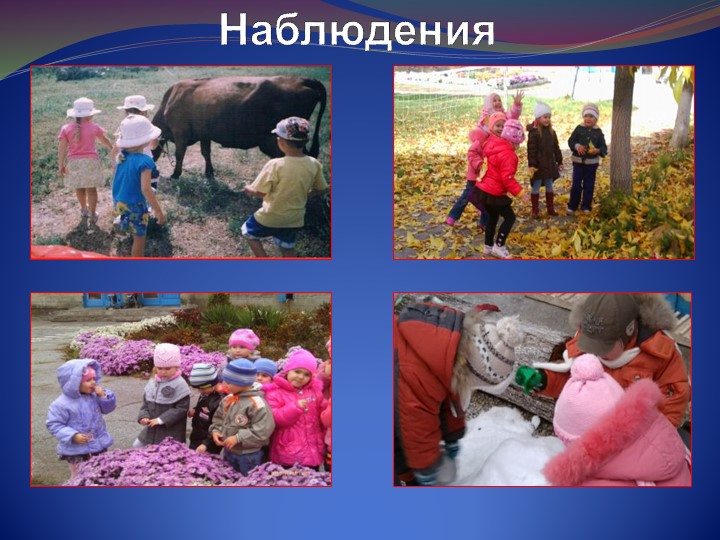 Наблюдения